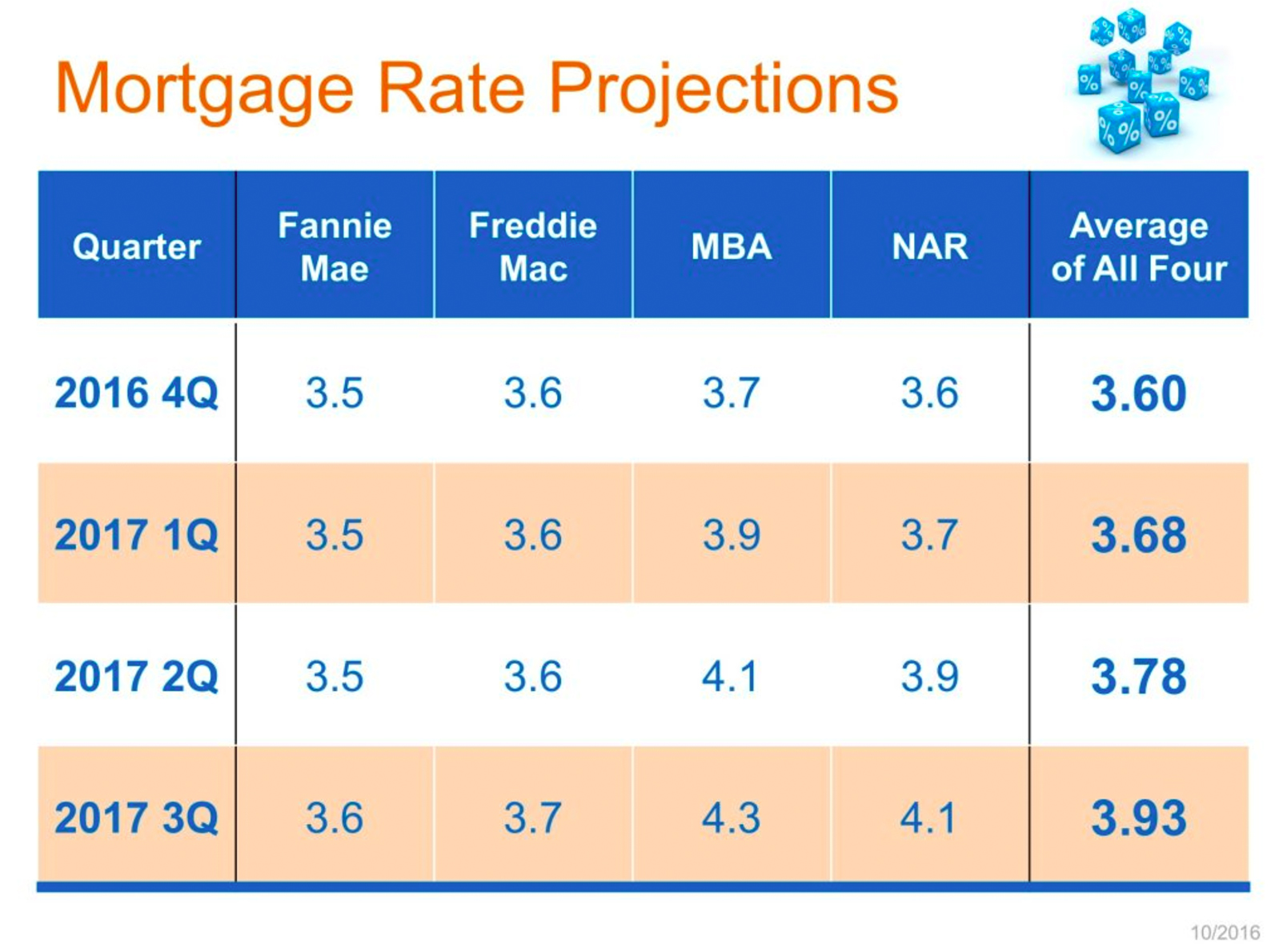 Mortgage Rate Projections

| Quarter | Fannie Mae | Freddie Mac | MBA | NAR | Average of All Four |
|---|---|---|---|---|---|
| 2016 4Q | 3.5 | 3.6 | 3.7 | 3.6 | 3.60 |
| 2017 1Q | 3.5 | 3.6 | 3.9 | 3.7 | 3.68 |
| 2017 2Q | 3.5 | 3.6 | 4.1 | 3.9 | 3.78 |
| 2017 3Q | 3.6 | 3.7 | 4.3 | 4.1 | 3.93 |

10/2016